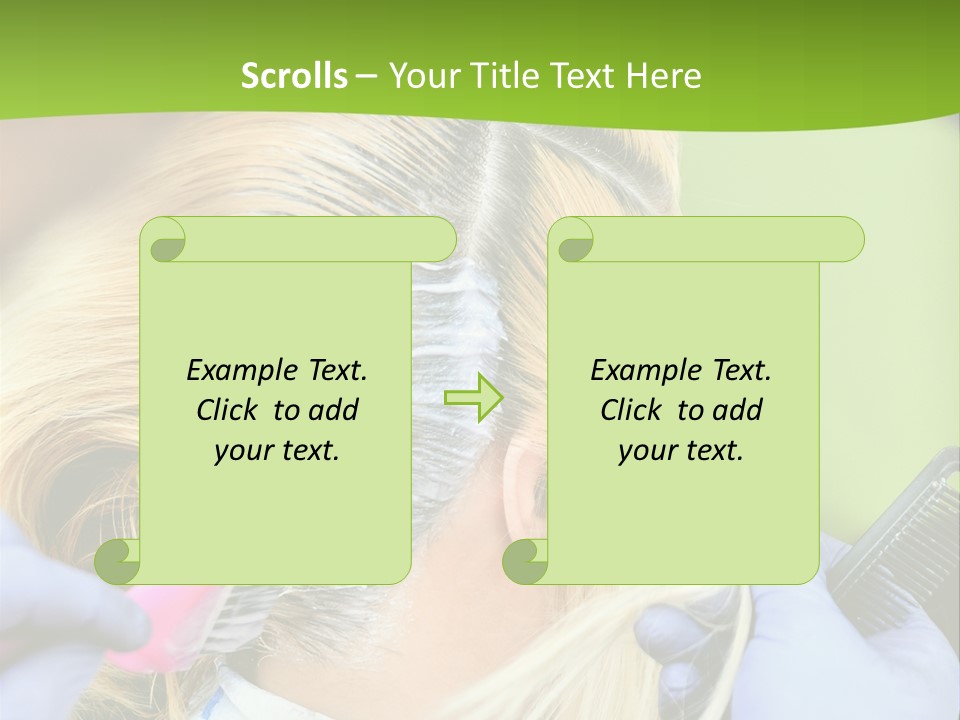 Scrolls – Your Title Text Here

Example Text. Click to add your text.

Example Text. Click to add your text.